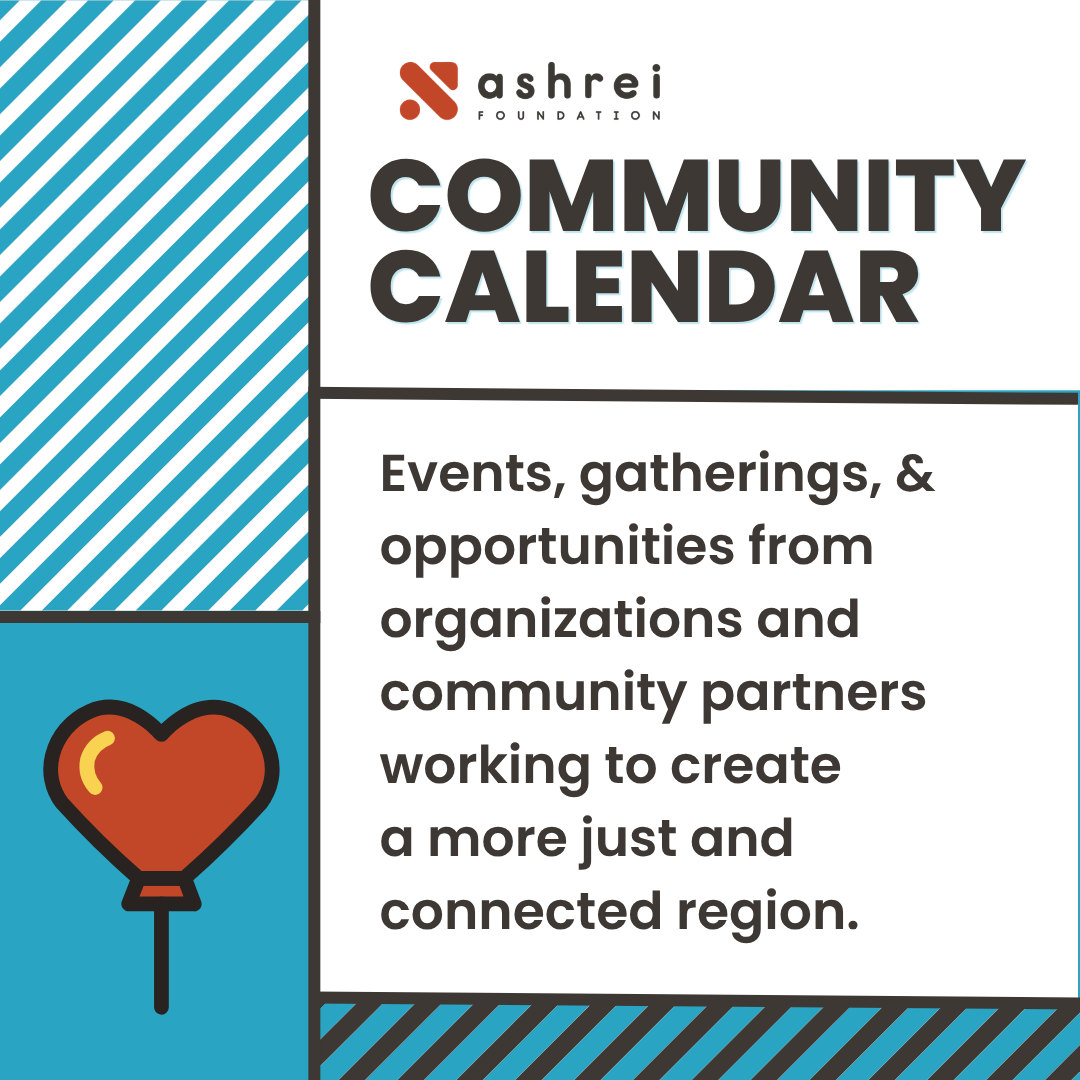 ashrei
FOUNDATION

COMMUNITY CALENDAR

Events, gatherings, & opportunities from organizations and community partners working to create a more just and connected region.